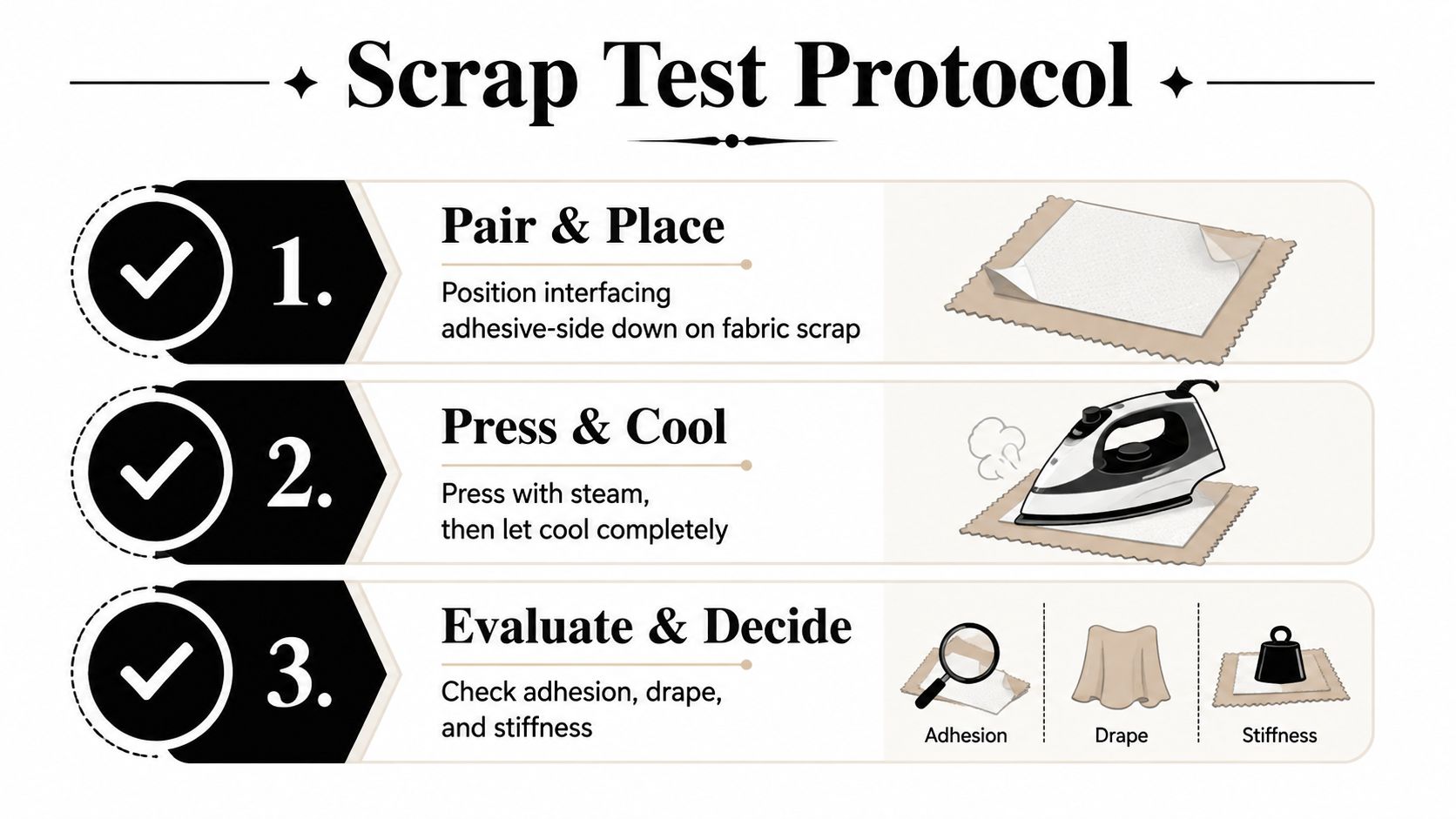 Scrap Test Protocol

1.

Pair & Place

Position interfacing adhesive-side down on fabric scrap

2.

Press & Cool

Press with steam, then let cool completely

3.

Evaluate & Decide

Check adhesion, drape, and stiffness

Adhesion

Drape

Stiffness